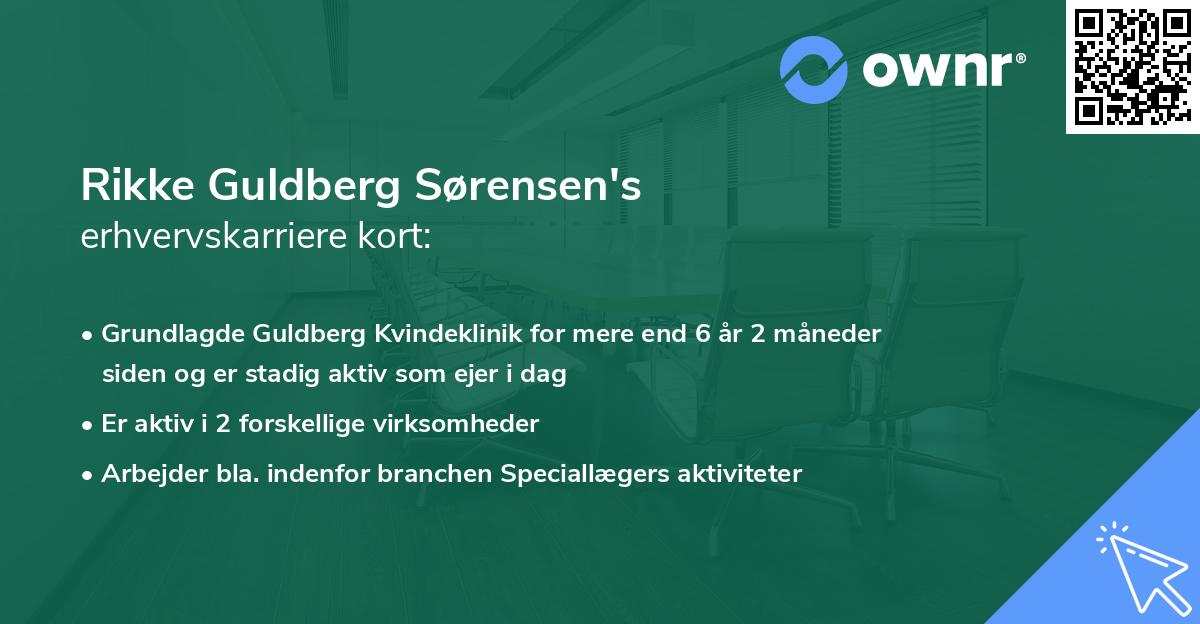 ownr®

Rikke Guldberg Sørensen's
erhvervskarriere kort:

• Grundlagde Guldberg Kvindeklinik for mere end 6 år 2 måneder siden og er stadig aktiv som ejer i dag

• Er aktiv i 2 forskellige virksomheder

• Arbejder bla. indenfor branchen Speciallægers aktiviteter